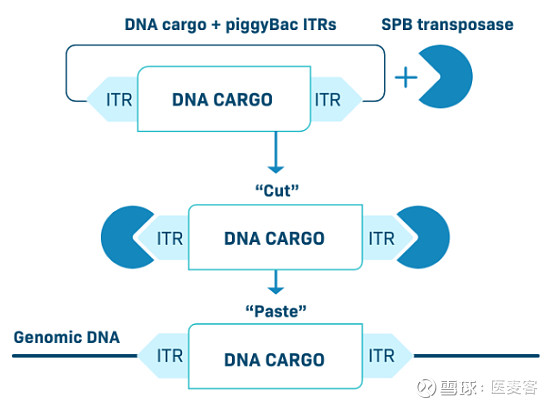 DNA cargo + piggyBac ITRs

SPB transposase

ITR DNA CARGO ITR

+

"Cut"

ITR DNA CARGO ITR

"Paste"

Genomic DNA

ITR DNA CARGO ITR

雪球：医麦客